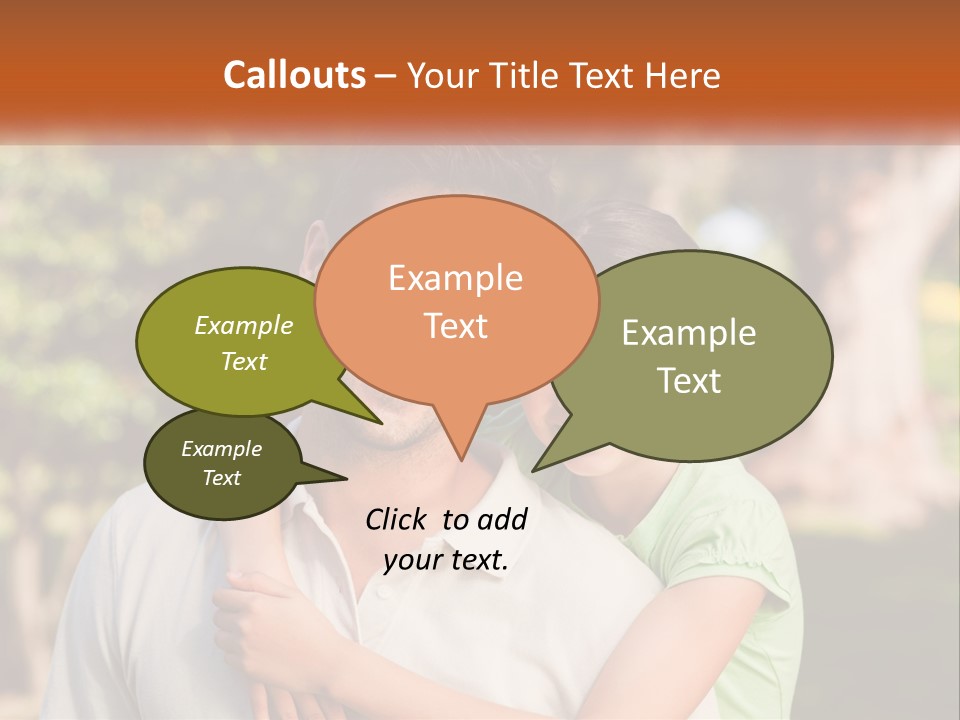 Callouts – Your Title Text Here

Example Text

Example Text

Example Text

Example Text

Click to add your text.